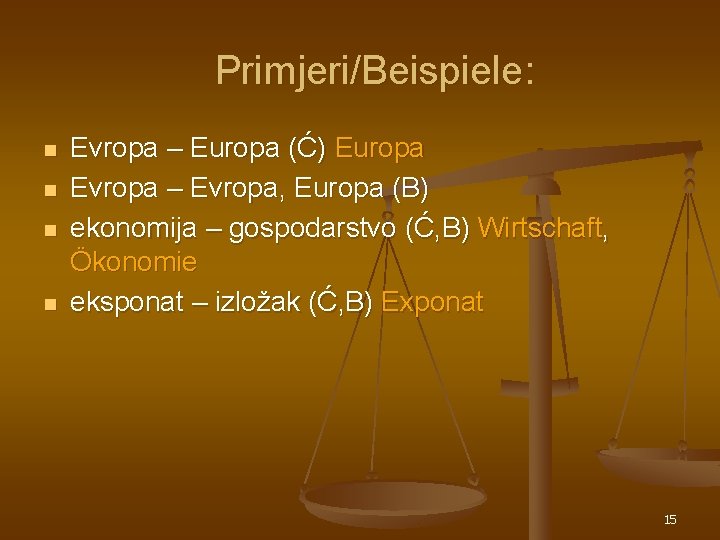 Primjeri/Beispiele:

- Evropa – Europa (Ć) Europa
- Evropa – Evropa, Europa (B)
- ekonomija – gospodarstvo (Ć,B) Wirtschaft, Ökonomie
- eksponat – izložak (Ć,B) Exponat

15